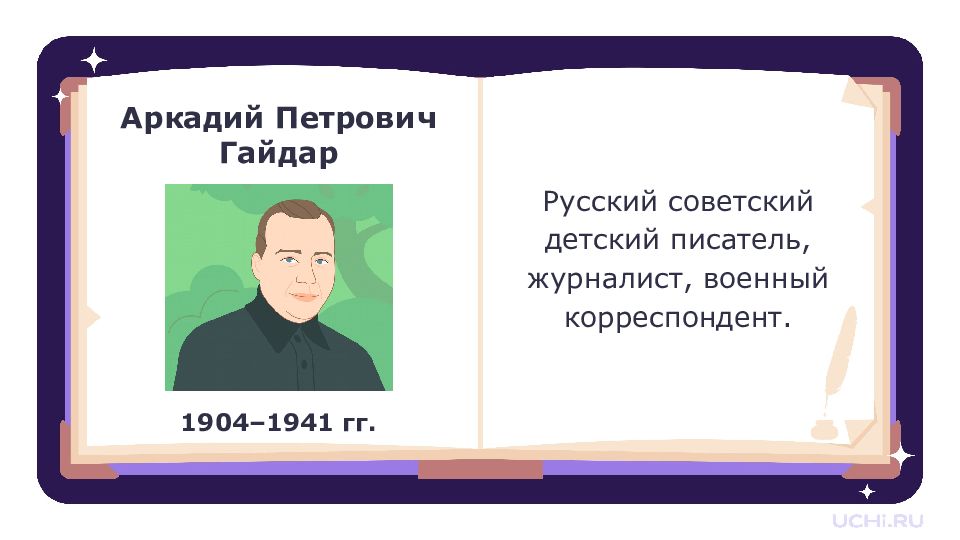 Аркадий Петрович Гайдар

1904–1941 гг.

Русский советский детский писатель, журналист, военный корреспондент.

UCHi.RU